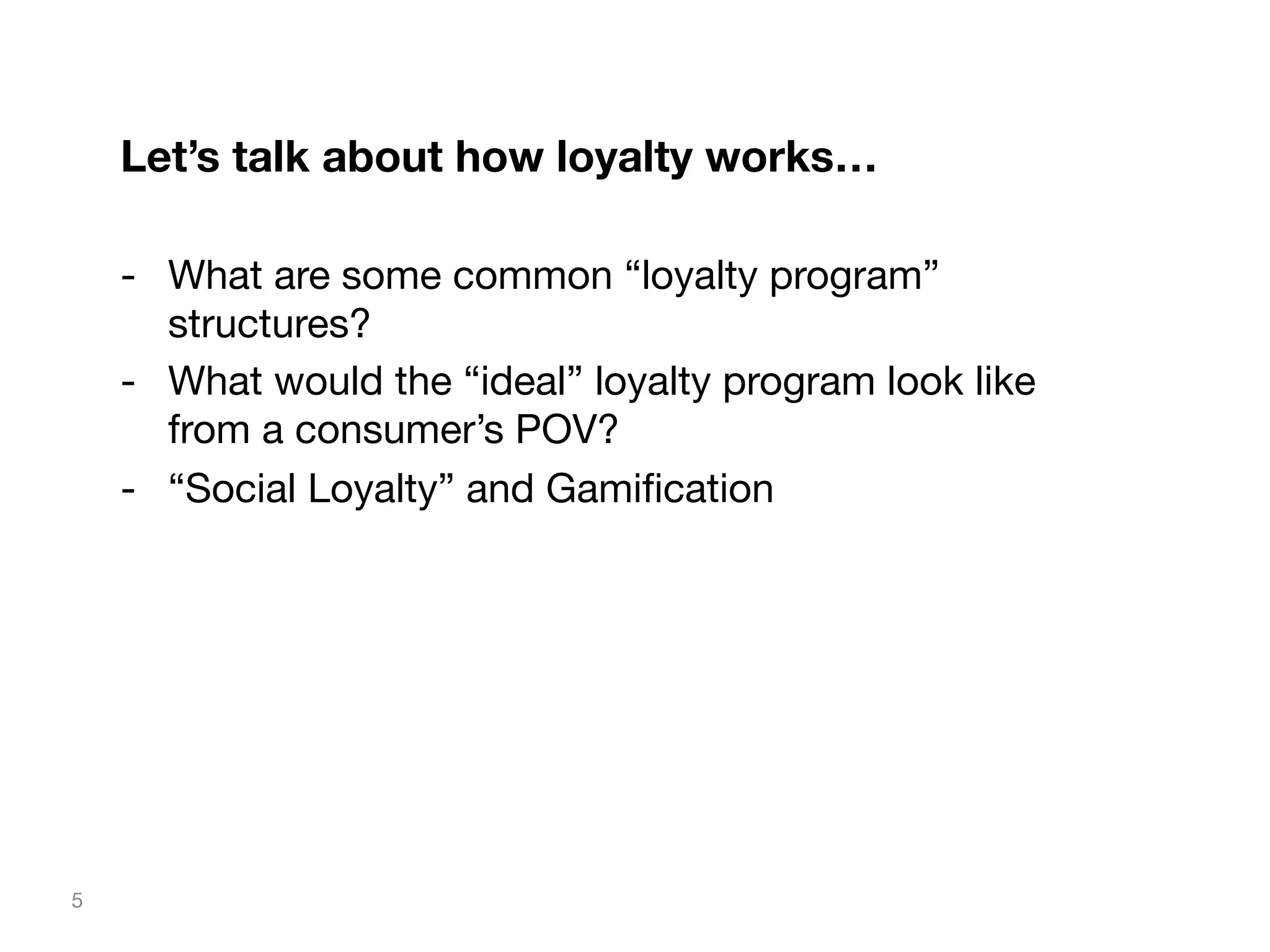 Let’s talk about how loyalty works…

- What are some common “loyalty program” structures?
- What would the “ideal” loyalty program look like from a consumer’s POV?
- “Social Loyalty” and Gamification

5